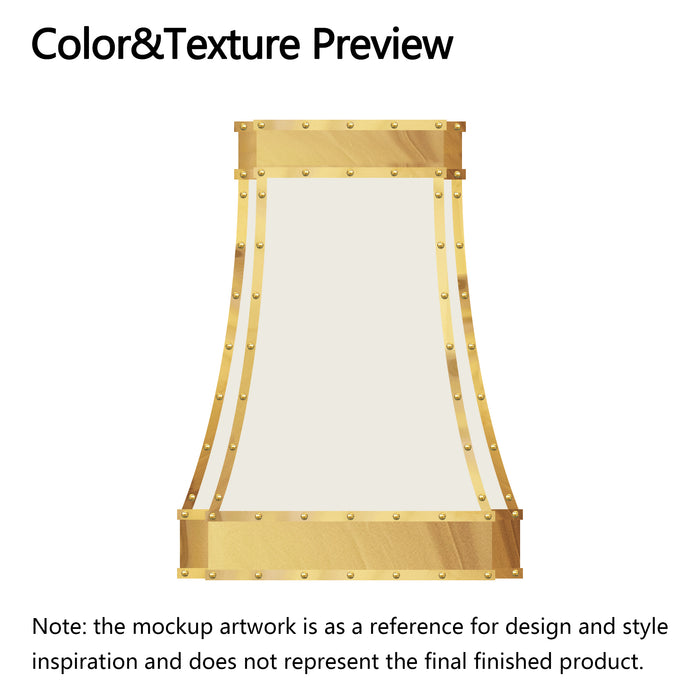 Color&Texture Preview

Note: the mockup artwork is as a reference for design and style inspiration and does not represent the final finished product.